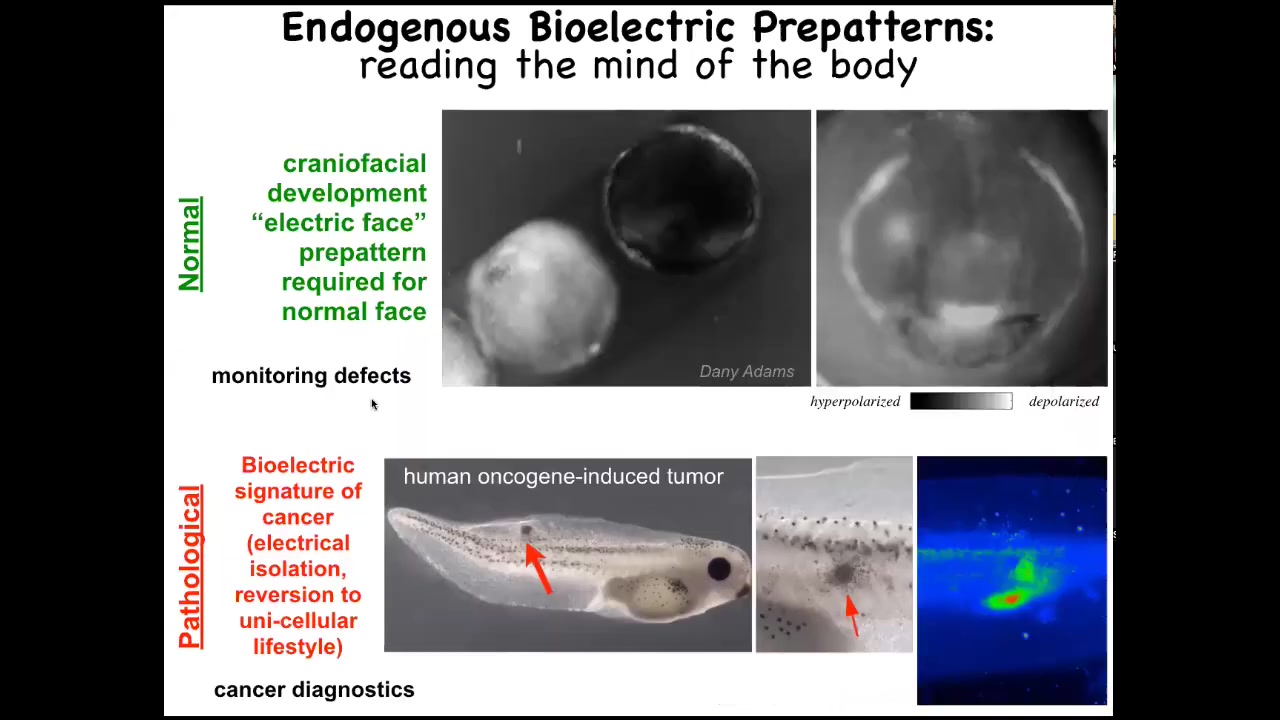 Endogenous Bioelectric Prepatterns:
reading the mind of the body

Normal

craniofacial development "electric face" prepattern required for normal face

monitoring defects

Dany Adams

hyperpolarized depolarized

Pathological

Bioelectric signature of cancer (electrical isolation, reversion to uni-cellular lifestyle)

cancer diagnostics

human oncogene-induced tumor